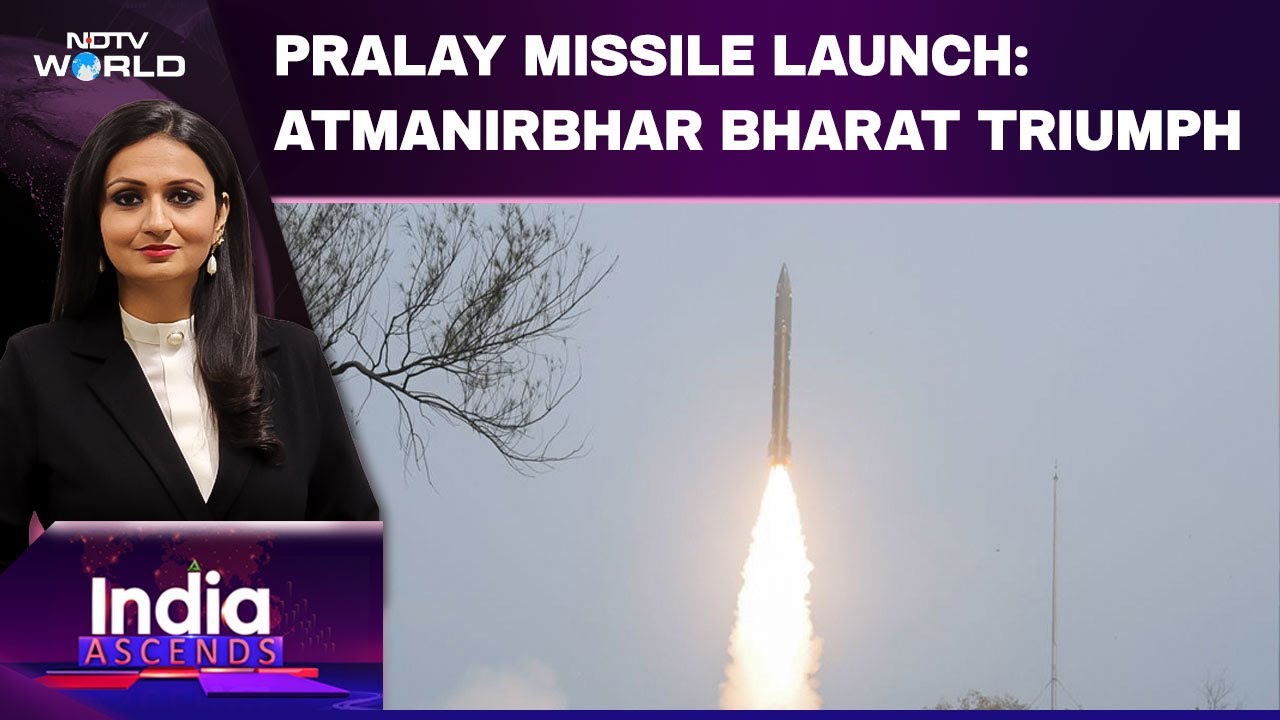 NDTV WORLD

PRALAY MISSILE LAUNCH: ATMANIRBHAR BHARAT TRIUMPH

India ASCENDS